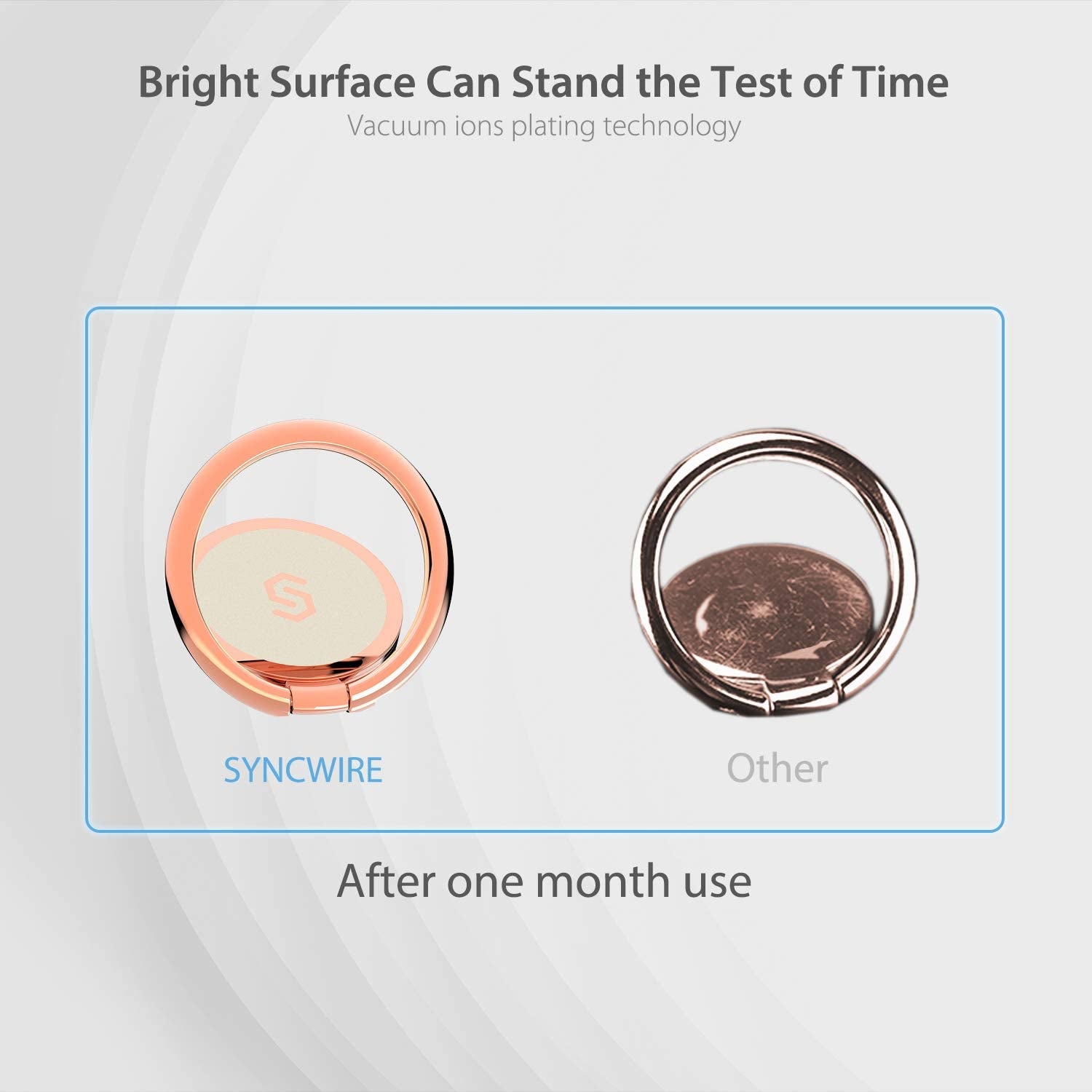 Bright Surface Can Stand the Test of Time
Vacuum ions plating technology

SYNCWIRE

Other

After one month use